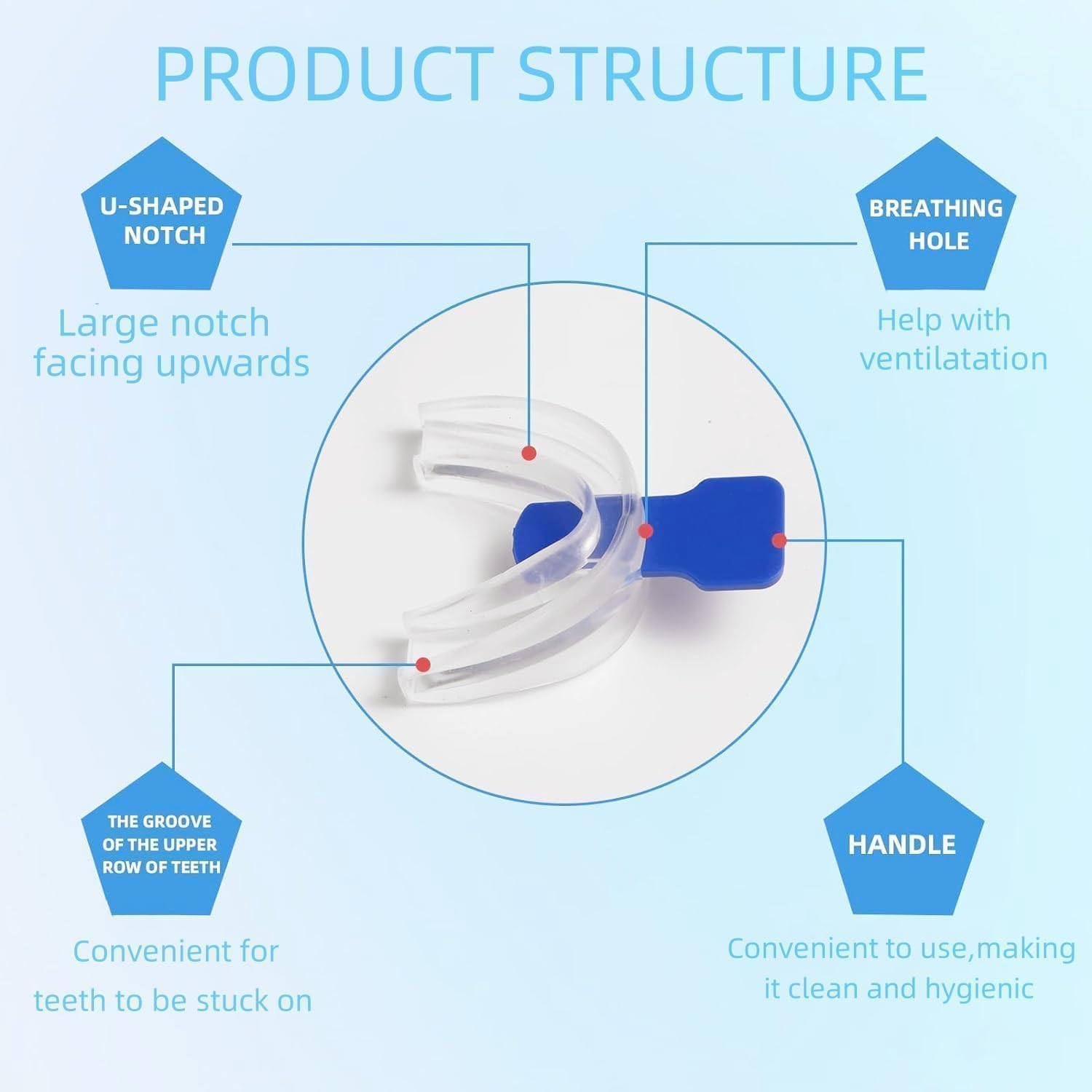 PRODUCT STRUCTURE

U-SHAPED NOTCH

Large notch facing upwards

BREATHING HOLE

Help with ventilatation

THE GROOVE OF THE UPPER ROW OF TEETH

Convenient for teeth to be stuck on

HANDLE

Convenient to use,making it clean and hygienic